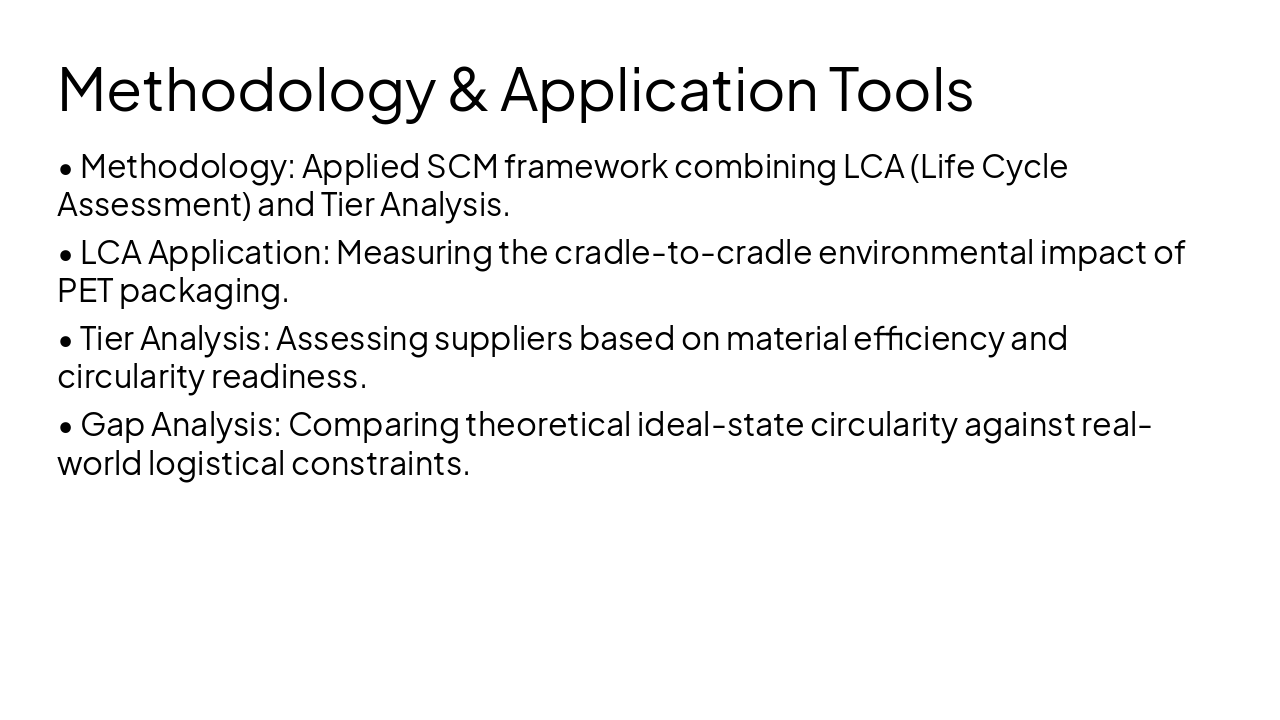 Methodology & Application Tools

• Methodology: Applied SCM framework combining LCA (Life Cycle Assessment) and Tier Analysis.

• LCA Application: Measuring the cradle-to-cradle environmental impact of PET packaging.

• Tier Analysis: Assessing suppliers based on material efficiency and circularity readiness.

• Gap Analysis: Comparing theoretical ideal-state circularity against real-world logistical constraints.